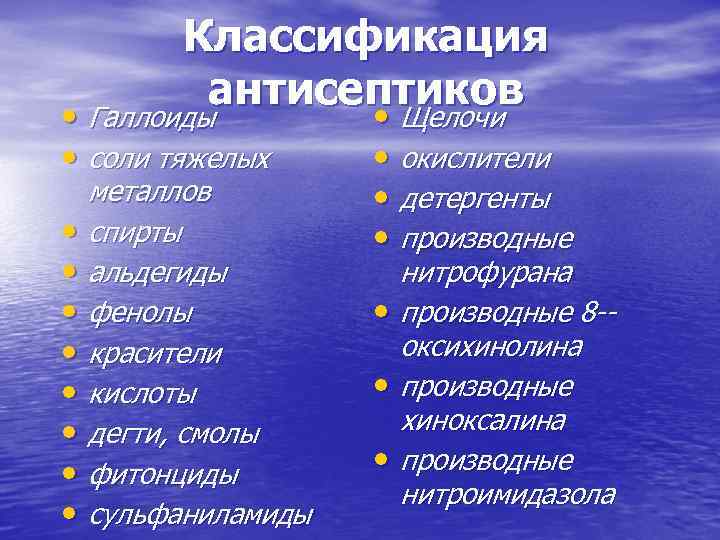 Классификация антисептиков

• Галлоиды
• соли тяжелых металлов
• спирты
• альдегиды
• фенолы
• красители
• кислоты
• дегти, смолы
• фитонциды
• сульфаниламиды

• Щелочи
• окислители
• детергенты
• производные нитрофурана
• производные 8--оксихинолина
• производные хиноксалина
• производные нитроимидазола